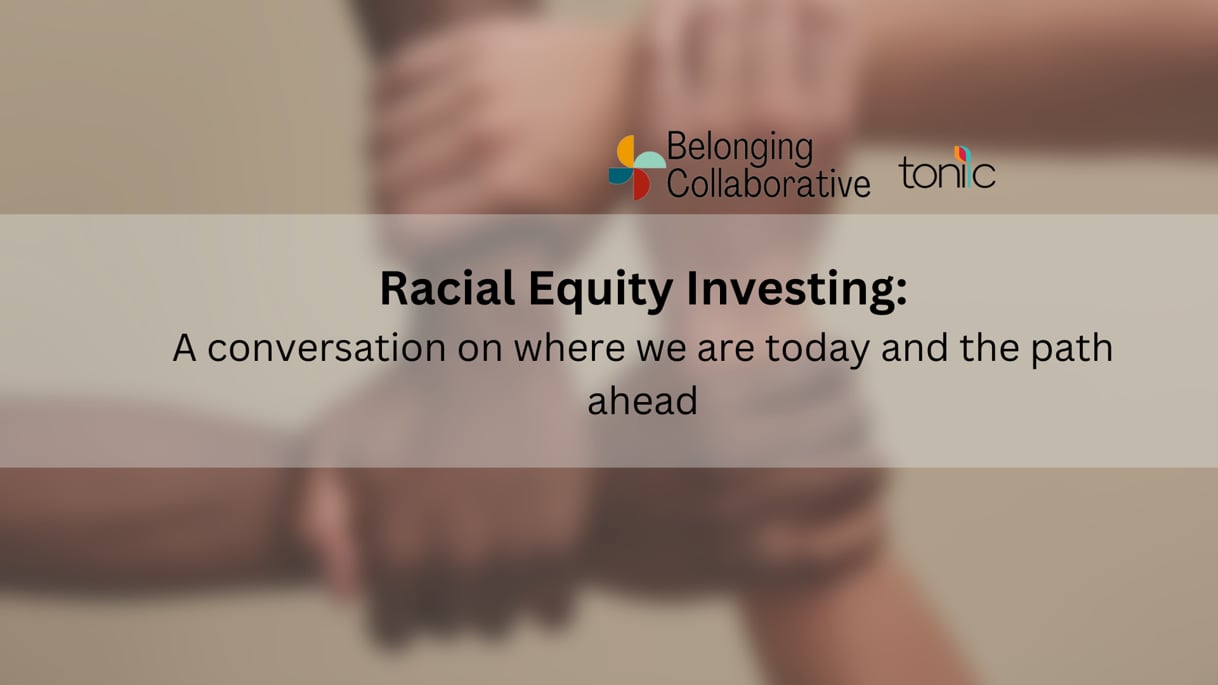 Belonging Collaborative

toniic

Racial Equity Investing:

A conversation on where we are today and the path ahead